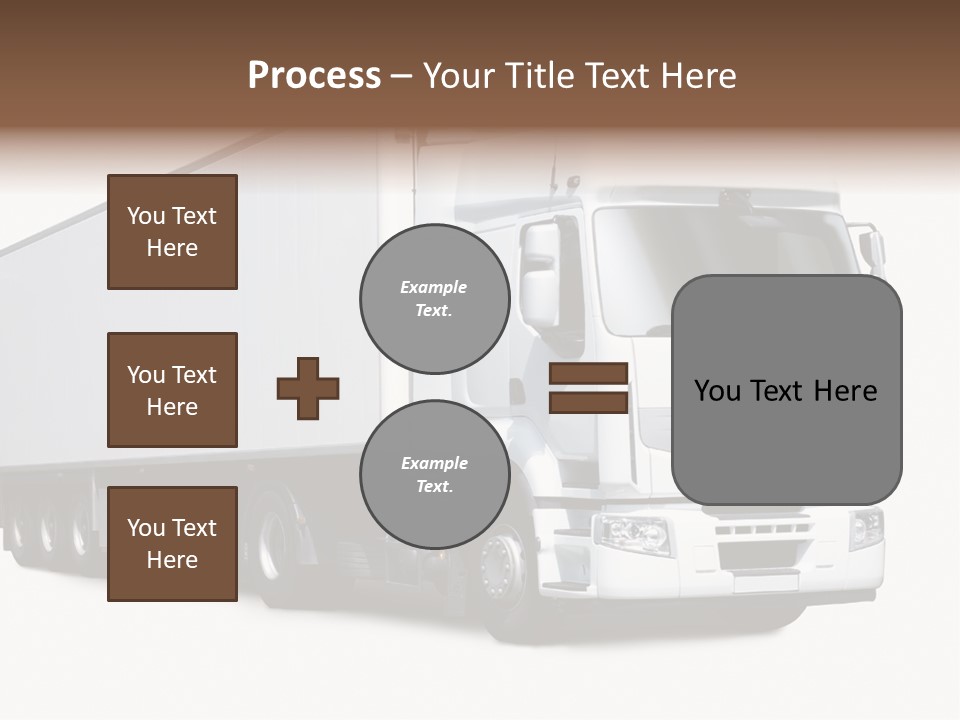 Process – Your Title Text Here

You Text Here

You Text Here

You Text Here

Example Text.

Example Text.

You Text Here